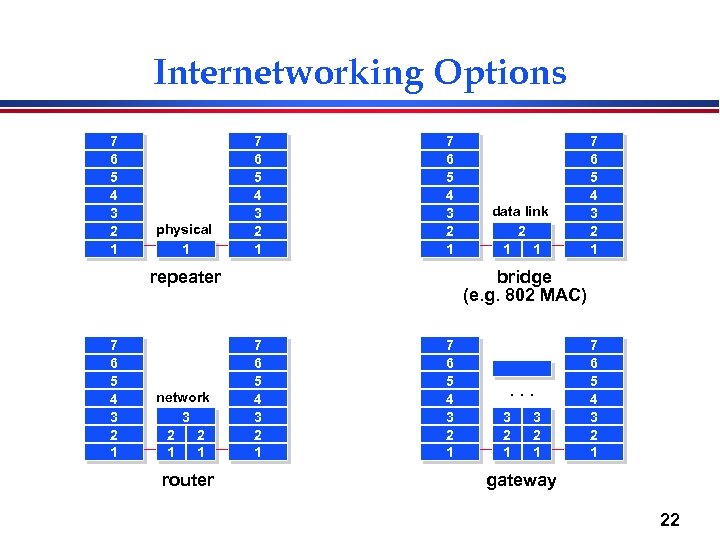 Internetworking Options

7
6
5
4
3
2
1

physical
1

7
6
5
4
3
2
1

repeater

7
6
5
4
3
2
1

data link
2
1 1

7
6
5
4
3
2
1

bridge
(e.g. 802 MAC)

7
6
5
4
3
2
1

network
3
2 2
1 1

7
6
5
4
3
2
1

router

7
6
5
4
3
2
1

. . .
3 3
2 2
1 1

7
6
5
4
3
2
1

gateway

22